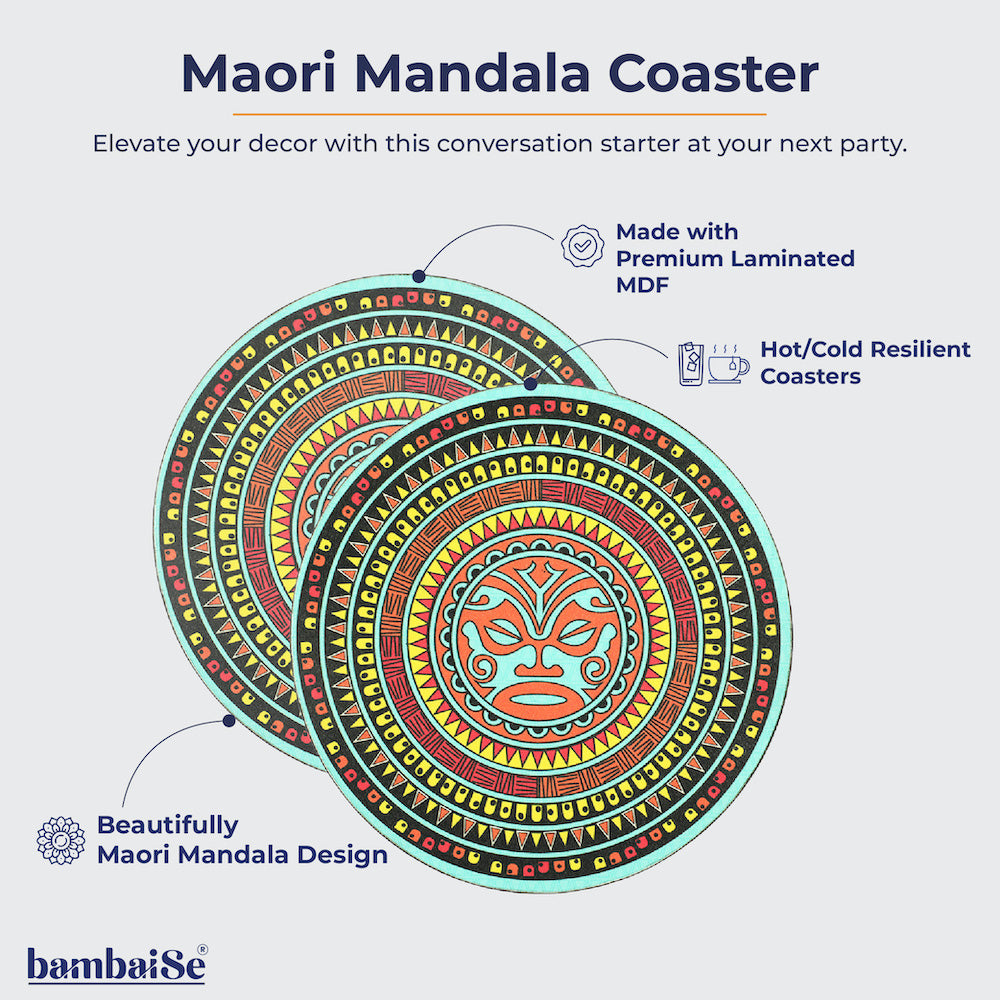 Maori Mandala Coaster

Elevate your decor with this conversation starter at your next party.

Made with Premium Laminated MDF

Hot/Cold Resilient Coasters

Beautifully Maori Mandala Design

bambaiSe®